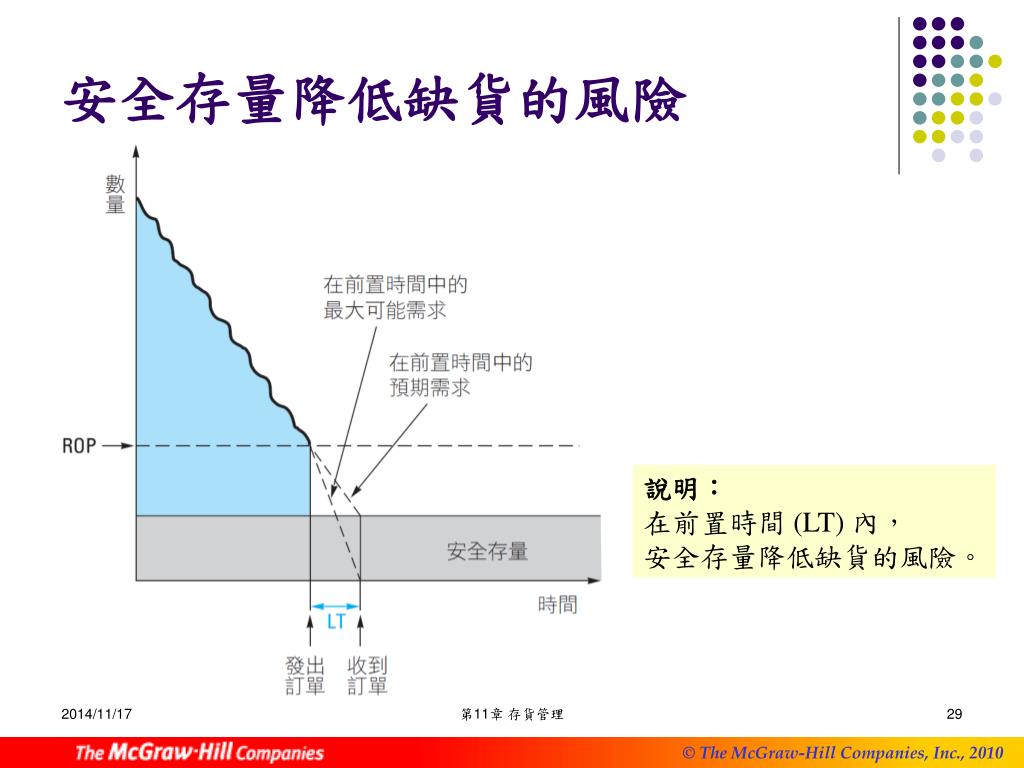 安全存量降低缺貨的風險

數量

在前置時間中的最大可能需求

在前置時間中的預期需求

ROP

安全存量

時間

LT

發出訂單

收到訂單

說明：
在前置時間 (LT) 內，
安全存量降低缺貨的風險。

2014/11/17

第11章 存貨管理

29

The McGraw-Hill Companies

© The McGraw-Hill Companies, Inc., 2010